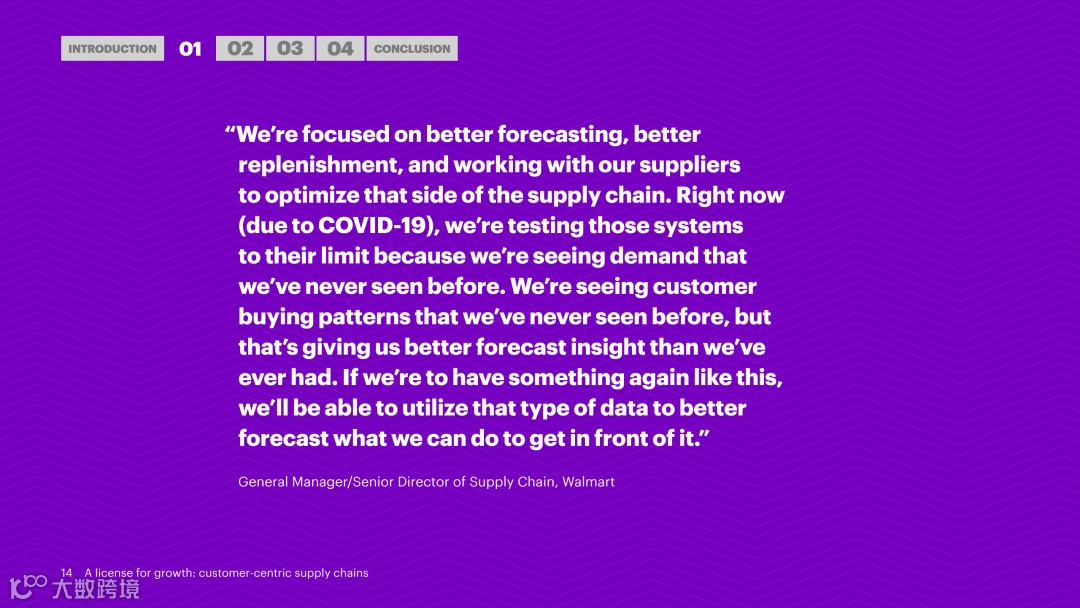 INTRODUCTION 01 02 03 04 CONCLUSION

“We’re focused on better forecasting, better replenishment, and working with our suppliers to optimize that side of the supply chain. Right now (due to COVID-19), we’re testing those systems to their limit because we’re seeing demand that we’ve never seen before. We’re seeing customer buying patterns that we’ve never seen before, but that’s giving us better forecast insight than we’ve ever had. If we’re to have something again like this, we’ll be able to utilize that type of data to better forecast what we can do to get in front of it.”

General Manager/Senior Director of Supply Chain, Walmart

14 A license for growth: customer-centric supply chains

大数跨境